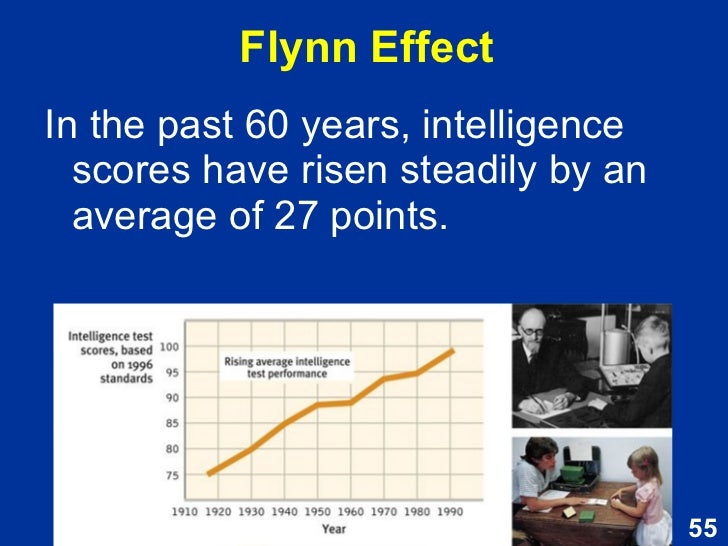 Flynn Effect

In the past 60 years, intelligence scores have risen steadily by an average of 27 points.

Intelligence test scores, based on 1996 standards

100
95
90
85
80
75

Rising average intelligence test performance

1910 1920 1930 1940 1950 1960 1970 1980 1990
Year

55